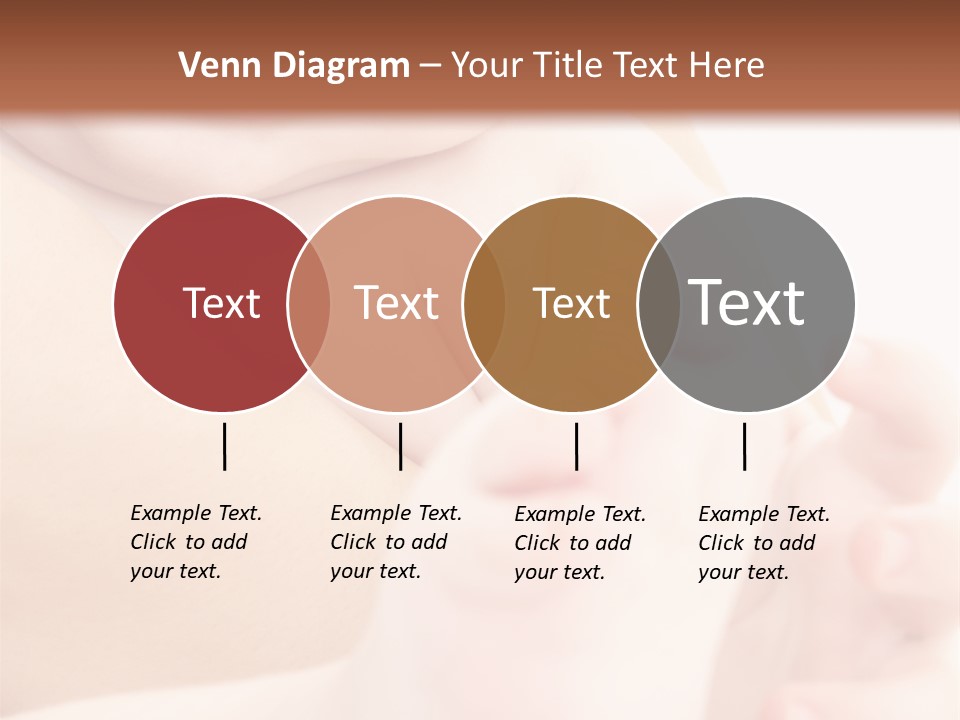 Venn Diagram – Your Title Text Here

Text

Text

Text

Text

Example Text. Click to add your text.

Example Text. Click to add your text.

Example Text. Click to add your text.

Example Text. Click to add your text.